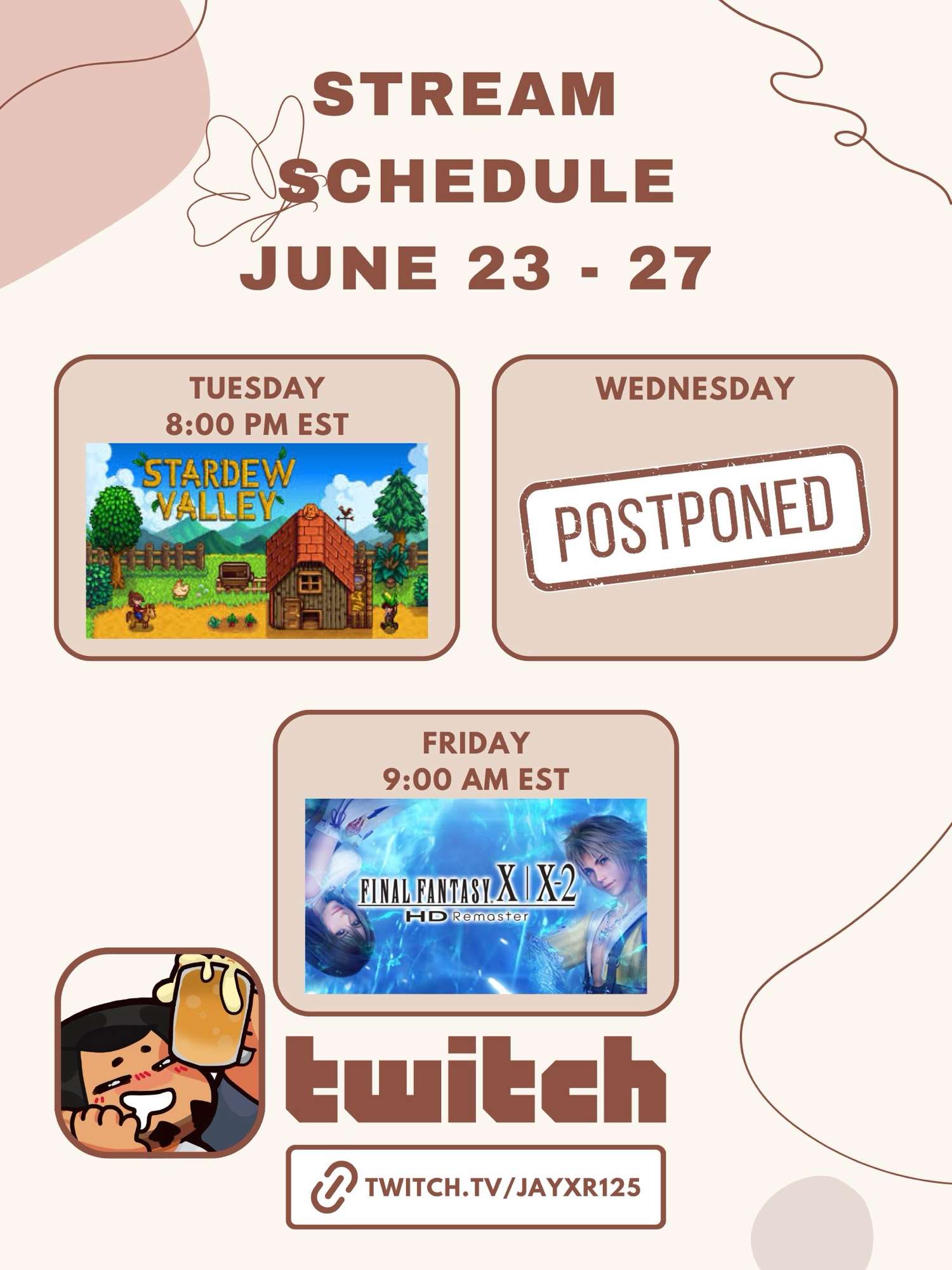 STREAM SCHEDULE JUNE 23 - 27

TUESDAY
8:00 PM EST

STARDEW VALLEY

WEDNESDAY

POSTPONED

FRIDAY
9:00 AM EST

FINAL FANTASY X | X-2
HD Remaster

twitch

TWITCH.TV/JAYXR125